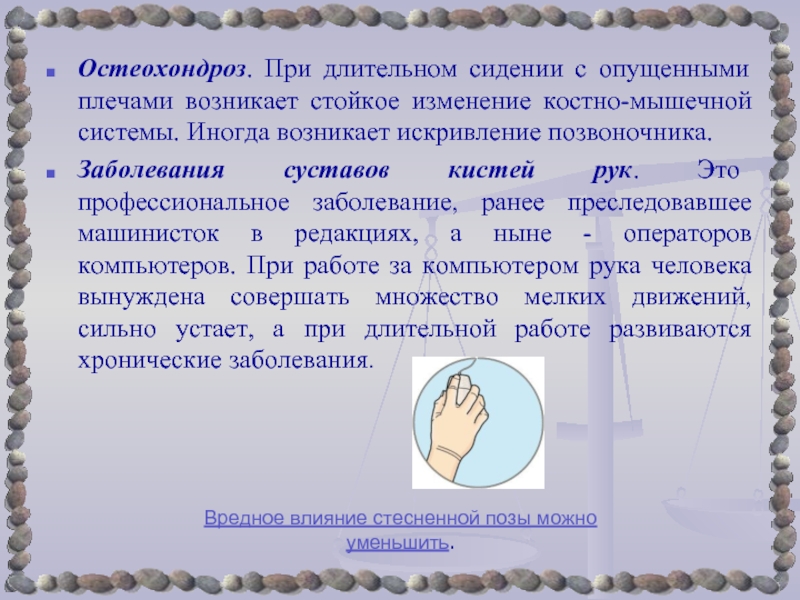 Остеохондроз. При длительном сидении с опущенными плечами возникает стойкое изменение костно-мышечной системы. Иногда возникает искривление позвоночника.

Заболевания суставов кистей рук. Это профессиональное заболевание, ранее преследовавшее машинисток в редакциях, а ныне - операторов компьютеров. При работе за компьютером рука человека вынуждена совершать множество мелких движений, сильно устает, а при длительной работе развиваются хронические заболевания.

Вредное влияние стесненной позы можно уменьшить.